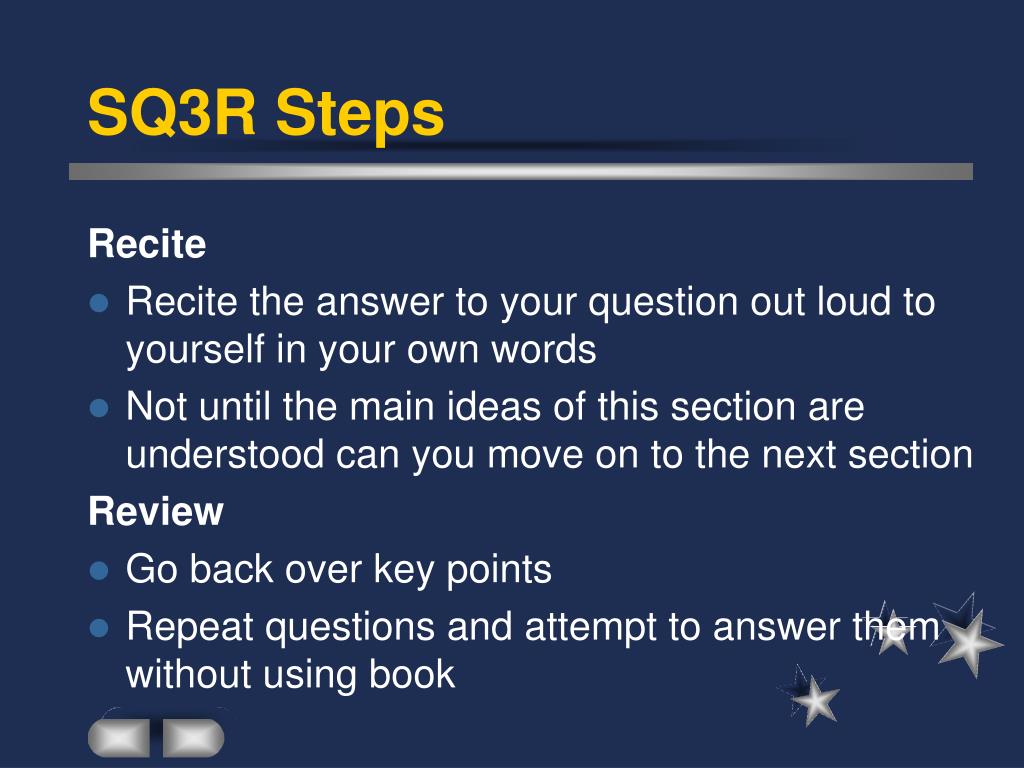 SQ3R Steps

Recite

- Recite the answer to your question out loud to yourself in your own words
- Not until the main ideas of this section are understood can you move on to the next section

Review

- Go back over key points
- Repeat questions and attempt to answer them without using book